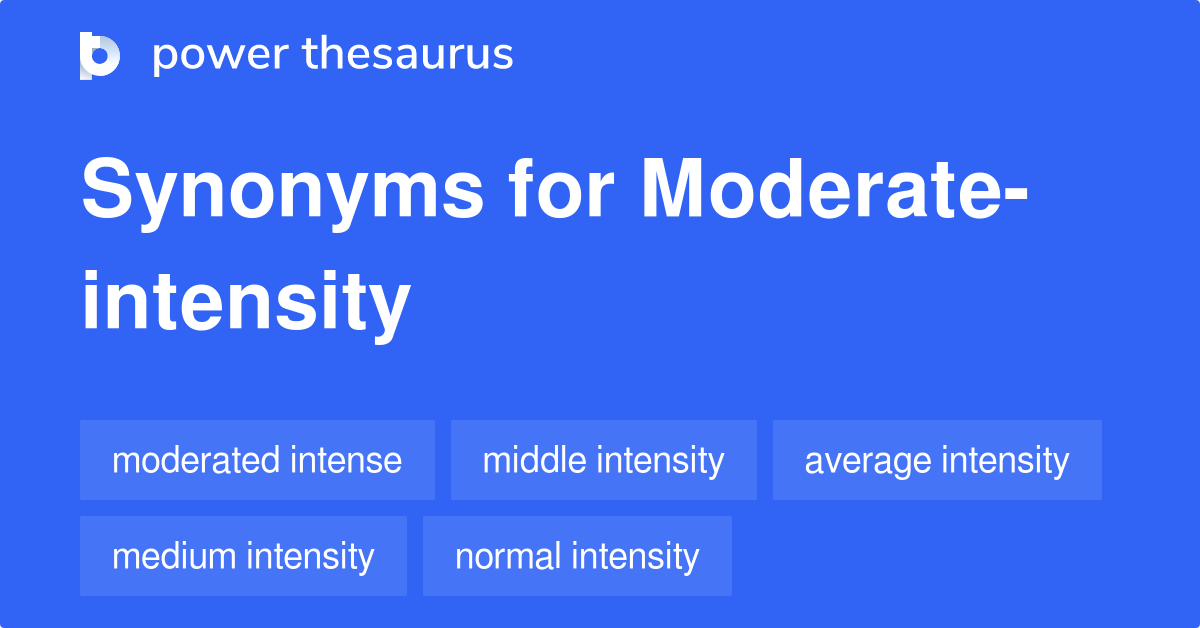 power thesaurus

Synonyms for Moderate-intensity

moderated intense
middle intensity
average intensity
medium intensity
normal intensity